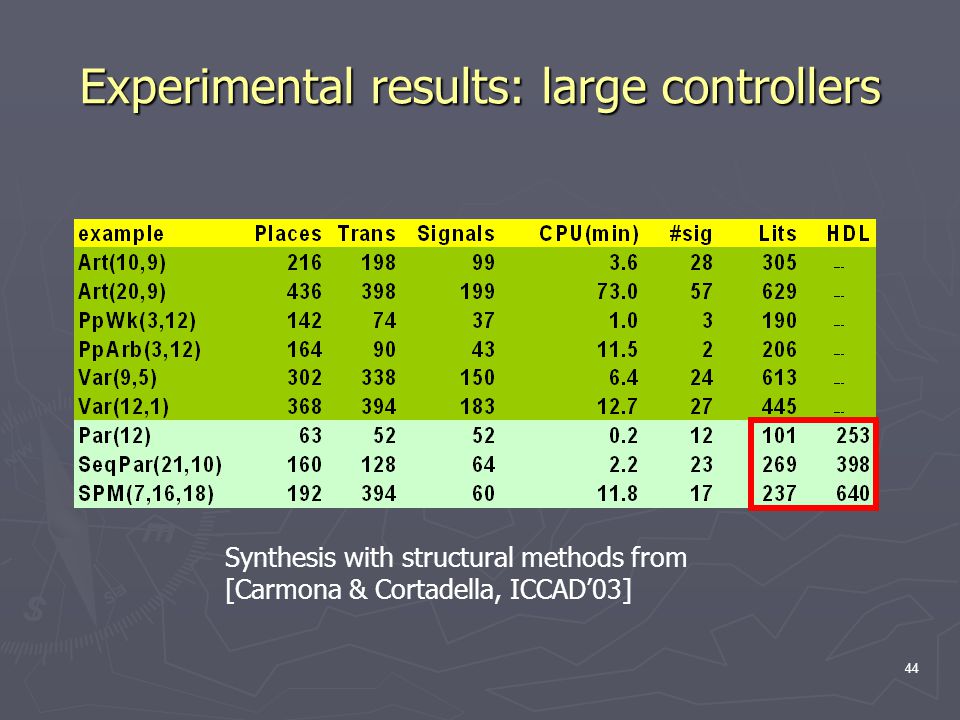 Experimental results: large controllers

| example | Places | Trans | Signals | CPU(min) | #sig | Lits | HDL |
|---|---|---|---|---|---|---|---|
| Art(10,9) | 216 | 198 | 99 | 3.6 | 28 | 305 | -- |
| Art(20,9) | 436 | 398 | 199 | 73.0 | 57 | 629 | -- |
| PpWk(3,12) | 142 | 74 | 37 | 1.0 | 3 | 190 | -- |
| PpArb(3,12) | 164 | 90 | 43 | 11.5 | 2 | 206 | -- |
| Var(9,5) | 302 | 338 | 150 | 6.4 | 24 | 613 | -- |
| Var(12,1) | 368 | 394 | 183 | 12.7 | 27 | 445 | -- |
| Par(12) | 63 | 52 | 52 | 0.2 | 12 | 101 | 253 |
| SeqPar(21,10) | 160 | 128 | 64 | 2.2 | 23 | 269 | 398 |
| SPM(7,16,18) | 192 | 394 | 60 | 11.8 | 17 | 237 | 640 |

Synthesis with structural methods from [Carmona & Cortadella, ICCAD'03]

44